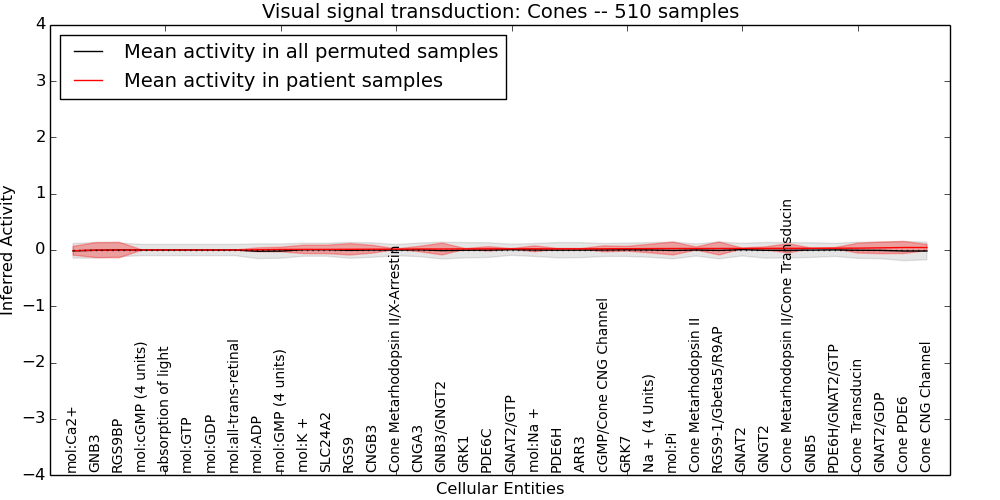 Visual signal transduction: Cones -- 510 samples

Mean activity in all permuted samples
Mean activity in patient samples

Inferred Activity

4
3
2
1
0
−1
−2
−3
−4

mol:Ca2+
GNB3
RGS9BP
mol:cGMP (4 units)
absorption of light
mol:GTP
mol:GDP
mol:all-trans-retinal
mol:ADP
mol:GMP (4 units)
mol:K +
SLC24A2
RGS9
CNGB3
Cone Metarhodopsin II/X-Arrestin
CNGA3
GNB3/GNGT2
GRK1
PDE6C
GNAT2/GTP
mol:Na +
PDE6H
ARR3
cGMP/Cone CNG Channel
GRK7
Na + (4 Units)
mol:Pi
Cone Metarhodopsin II
RGS9-1/Gbeta5/R9AP
GNAT2
GNGT2
Cone Metarhodopsin II/Cone Transducin
GNB5
PDE6H/GNAT2/GTP
Cone Transducin
GNAT2/GDP
Cone PDE6
Cone CNG Channel

Cellular Entities